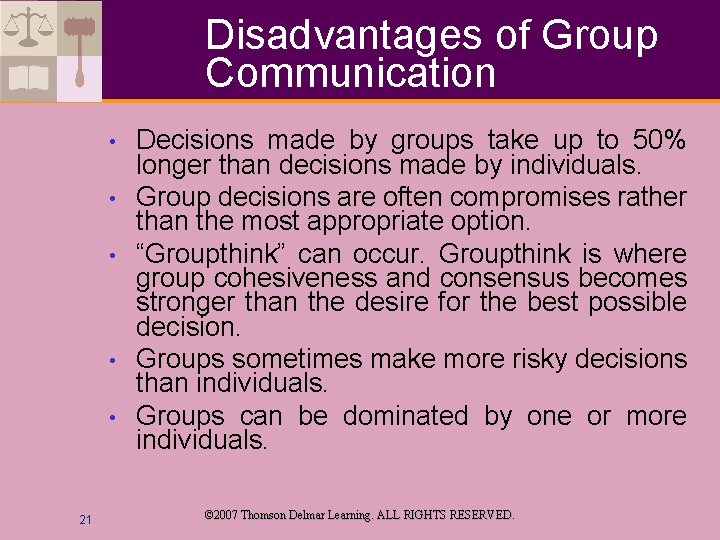 Disadvantages of Group Communication

• Decisions made by groups take up to 50% longer than decisions made by individuals.
• Group decisions are often compromises rather than the most appropriate option.
• “Groupthink” can occur. Groupthink is where group cohesiveness and consensus becomes stronger than the desire for the best possible decision.
• Groups sometimes make more risky decisions than individuals.
• Groups can be dominated by one or more individuals.

21

©2007 Thomson Delmar Learning. ALL RIGHTS RESERVED.